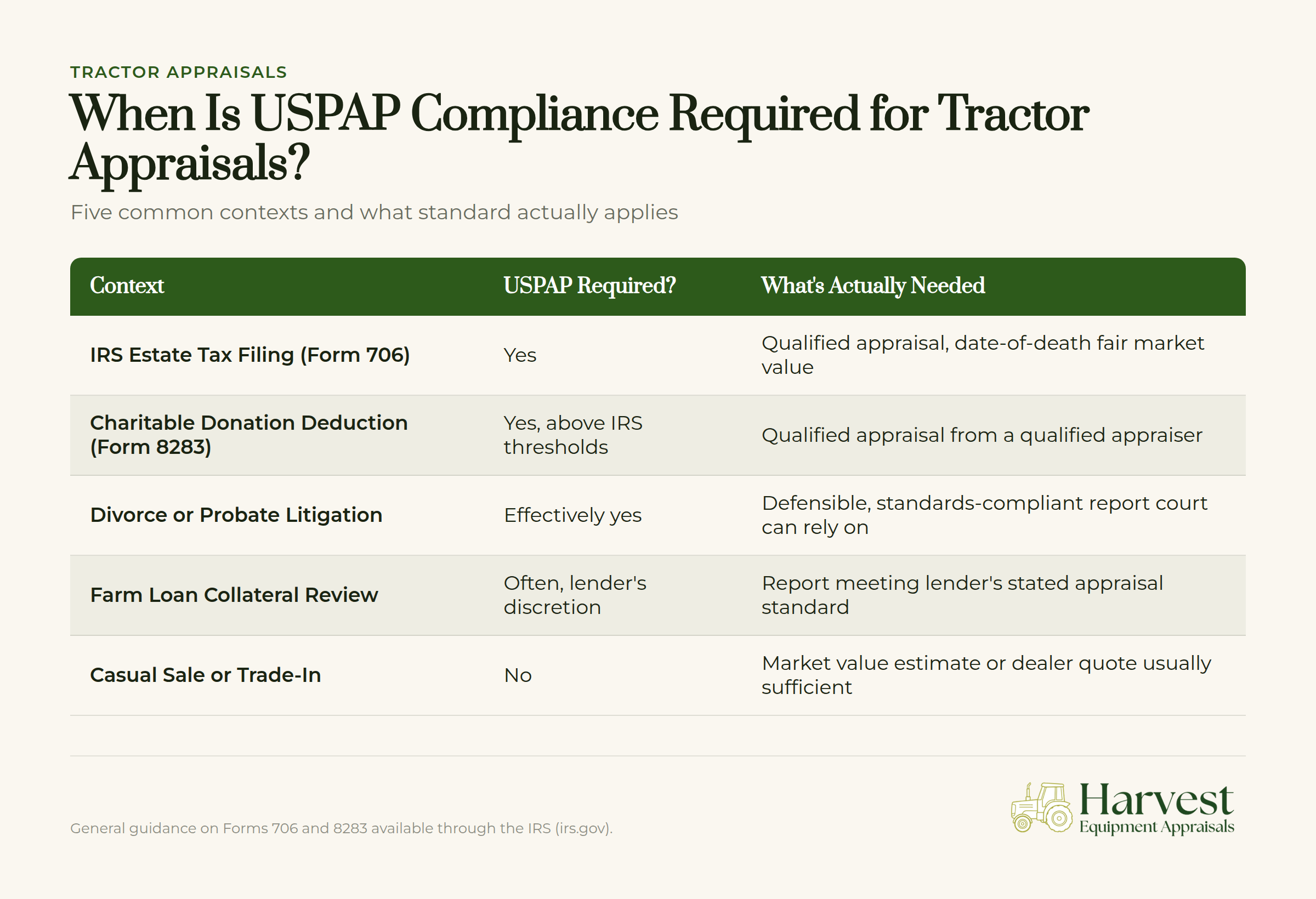 TRACTOR APPRAISALS

When Is USPAP Compliance Required for Tractor Appraisals?

Five common contexts and what standard actually applies

| Context | USPAP Required? | What's Actually Needed |
|---|---|---|
| IRS Estate Tax Filing (Form 706) | Yes | Qualified appraisal, date-of-death fair market value |
| Charitable Donation Deduction (Form 8283) | Yes, above IRS thresholds | Qualified appraisal from a qualified appraiser |
| Divorce or Probate Litigation | Effectively yes | Defensible, standards-compliant report court can rely on |
| Farm Loan Collateral Review | Often, lender's discretion | Report meeting lender's stated appraisal standard |
| Casual Sale or Trade-In | No | Market value estimate or dealer quote usually sufficient |

General guidance on Forms 706 and 8283 available through the IRS (irs.gov).

Harvest
Equipment Appraisals